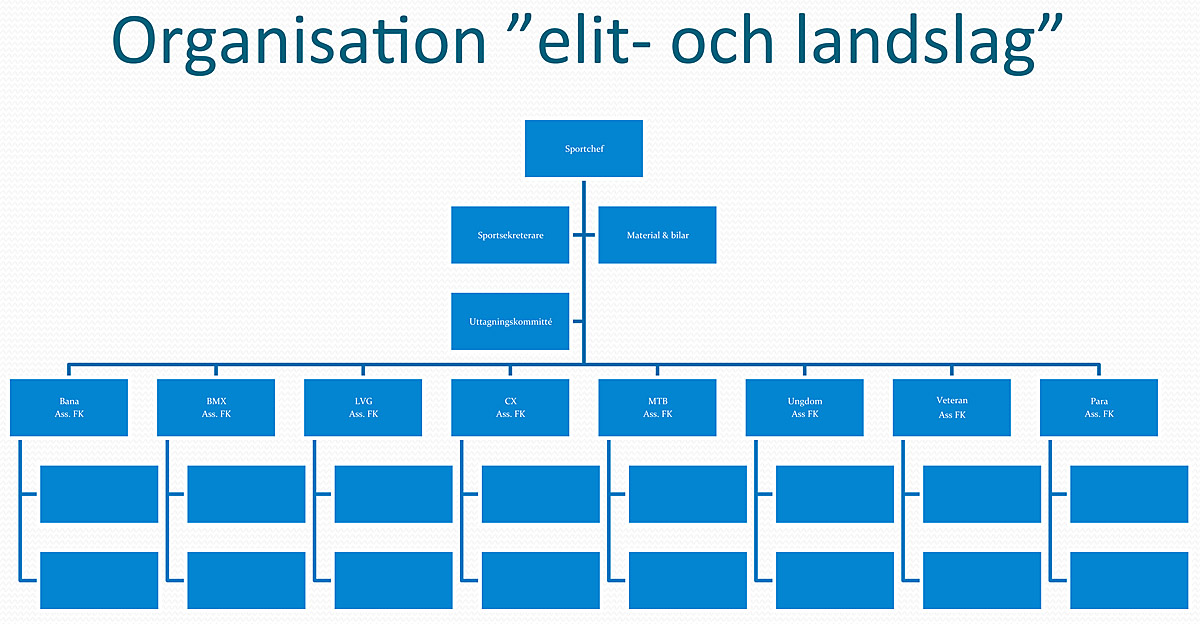 Organisation ”elit- och landslag”

Sportchef

Sportsekreterare

Material & bilar

Uttagningskommitté

Bana
Ass. FK

BMX
Ass. FK

LVG
Ass. FK

CX
Ass. FK

MTB
Ass. FK

Ungdom
Ass FK

Veteran
Ass FK

Para
Ass. FK